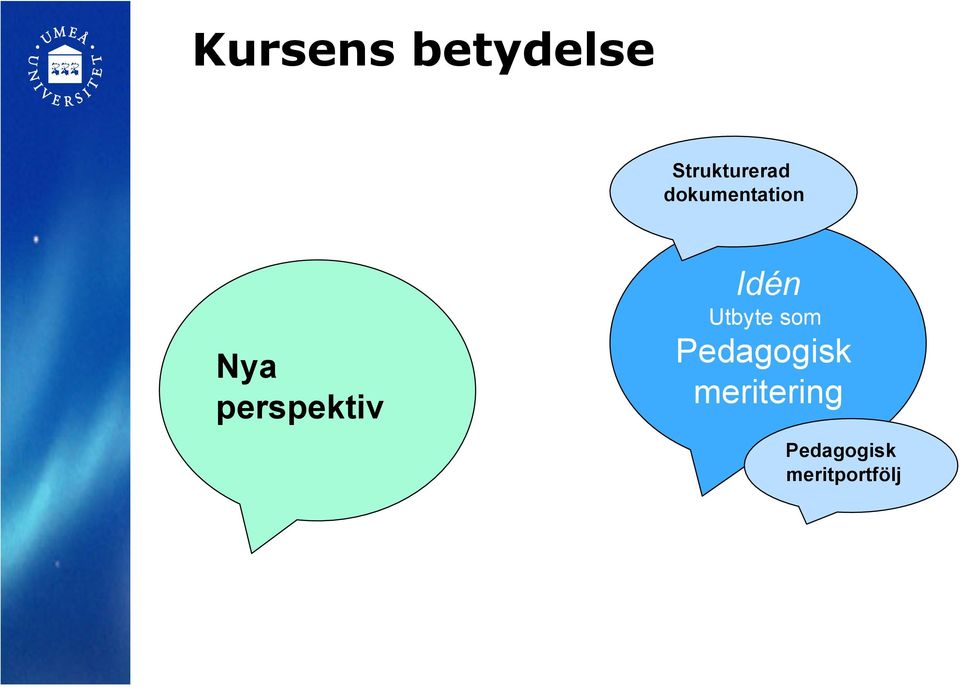 UMEÅ UNIVERSITET

Kursens betydelse

Nya perspektiv

Strukturerad dokumentation

Idén
Utbyte som
Pedagogisk meritering

Pedagogisk meritportfölj